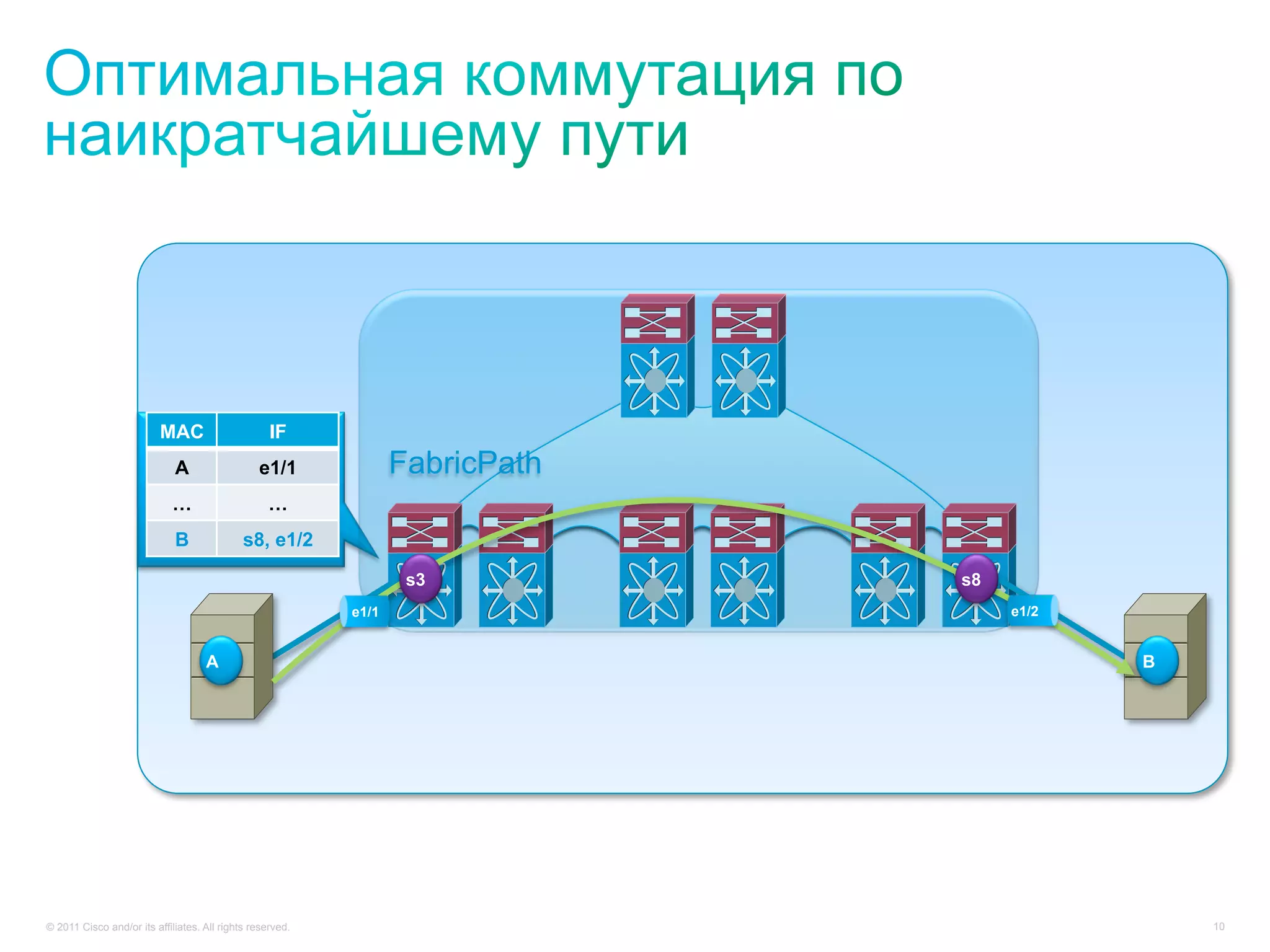 Оптимальная коммутация по наикратчайшему пути

| MAC | IF |
|---|---|
| A | e1/1 |
| … | … |
| B | s8, e1/2 |

FabricPath

s3

s8

e1/1

e1/2

A

B

© 2011 Cisco and/or its affiliates. All rights reserved.

10